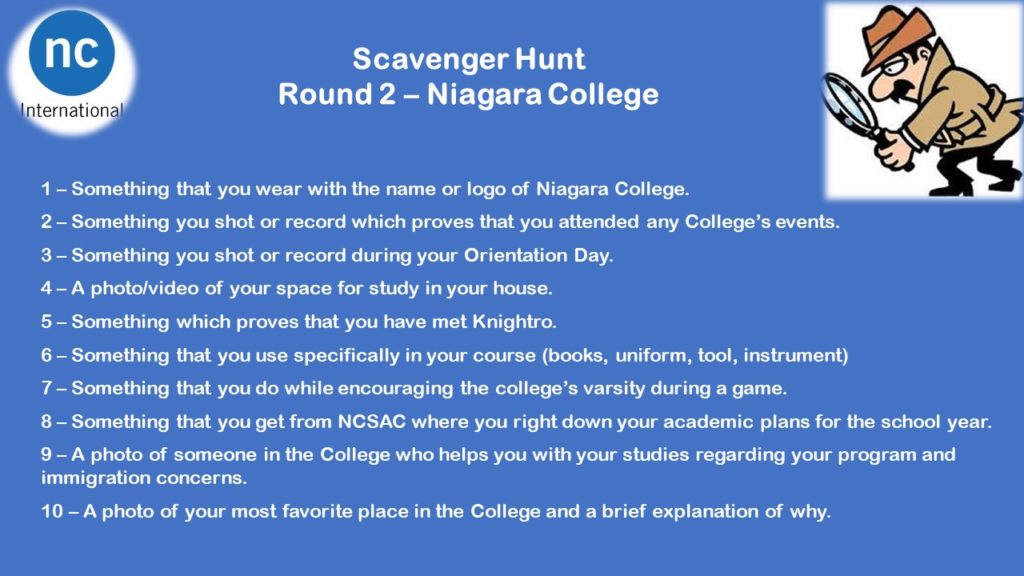 nc
International

Scavenger Hunt
Round 2 – Niagara College

1 – Something that you wear with the name or logo of Niagara College.

2 – Something you shot or record which proves that you attended any College's events.

3 – Something you shot or record during your Orientation Day.

4 – A photo/video of your space for study in your house.

5 – Something which proves that you have met Knightro.

6 – Something that you use specifically in your course (books, uniform, tool, instrument)

7 – Something that you do while encouraging the college's varsity during a game.

8 – Something that you get from NCSAC where you right down your academic plans for the school year.

9 – A photo of someone in the College who helps you with your studies regarding your program and immigration concerns.

10 – A photo of your most favorite place in the College and a brief explanation of why.